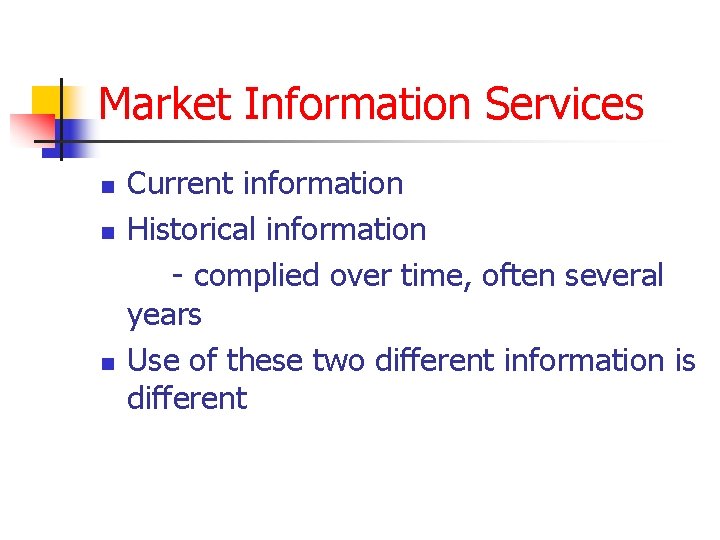 Market Information Services

- Current information
- Historical information
 - complied over time, often several years
- Use of these two different information is different